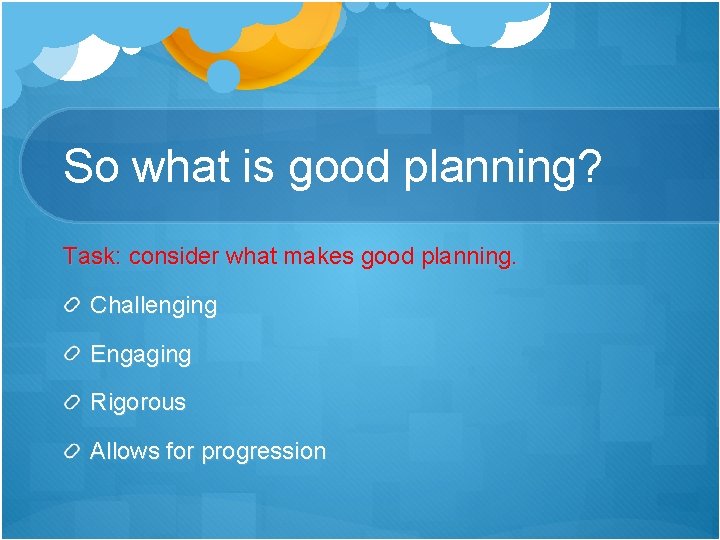 So what is good planning?

Task: consider what makes good planning.

Challenging

Engaging

Rigorous

Allows for progression